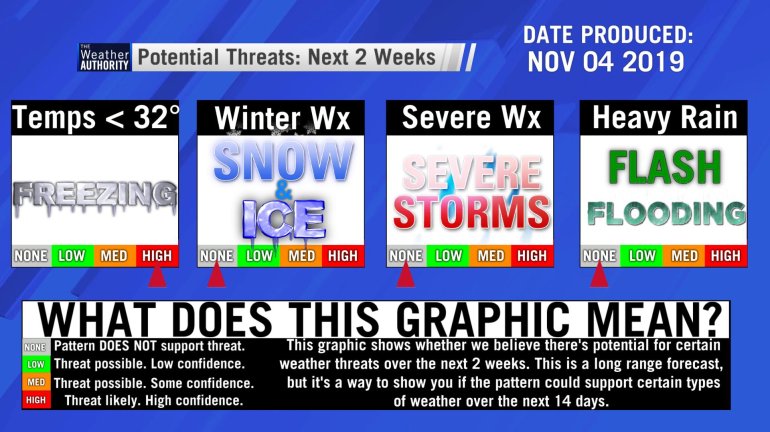 THE Weather AUTHORITY Potential Threats: Next 2 Weeks

DATE PRODUCED: NOV 04 2019

Temps < 32°
FREEZING
NONE LOW MED HIGH

Winter Wx
SNOW & ICE
NONE LOW MED HIGH

Severe Wx
SEVERE STORMS
NONE LOW MED HIGH

Heavy Rain
FLASH FLOODING
NONE LOW MED HIGH

WHAT DOES THIS GRAPHIC MEAN?

NONE Pattern DOES NOT support threat.
LOW Threat possible. Low confidence.
MED Threat possible. Some confidence.
HIGH Threat likely. High confidence.

This graphic shows whether we believe there's potential for certain weather threats over the next 2 weeks. This is a long range forecast, but it's a way to show you if the pattern could support certain types of weather over the next 14 days.